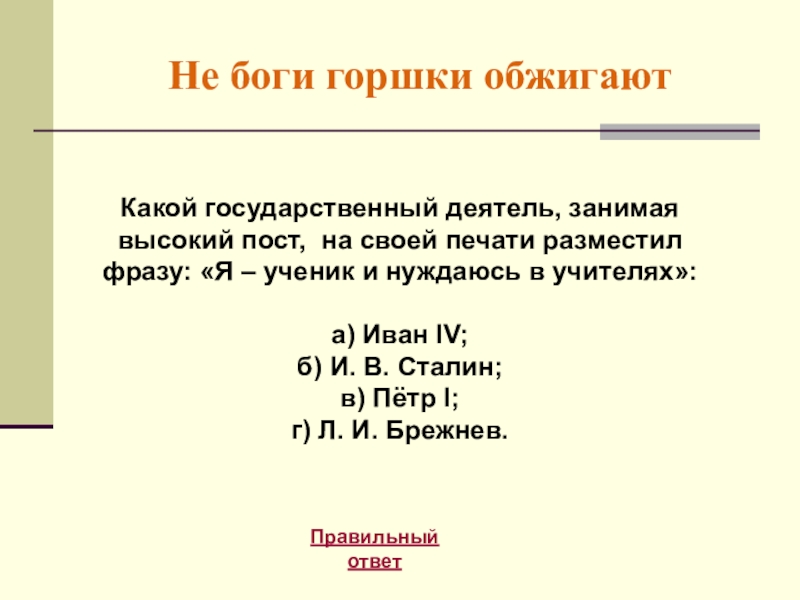 Не боги горшки обжигают

Какой государственный деятель, занимая высокий пост, на своей печати разместил фразу: «Я – ученик и нуждаюсь в учителях»:

а) Иван IV;
б) И. В. Сталин;
в) Пётр I;
г) Л. И. Брежнев.

Правильный ответ